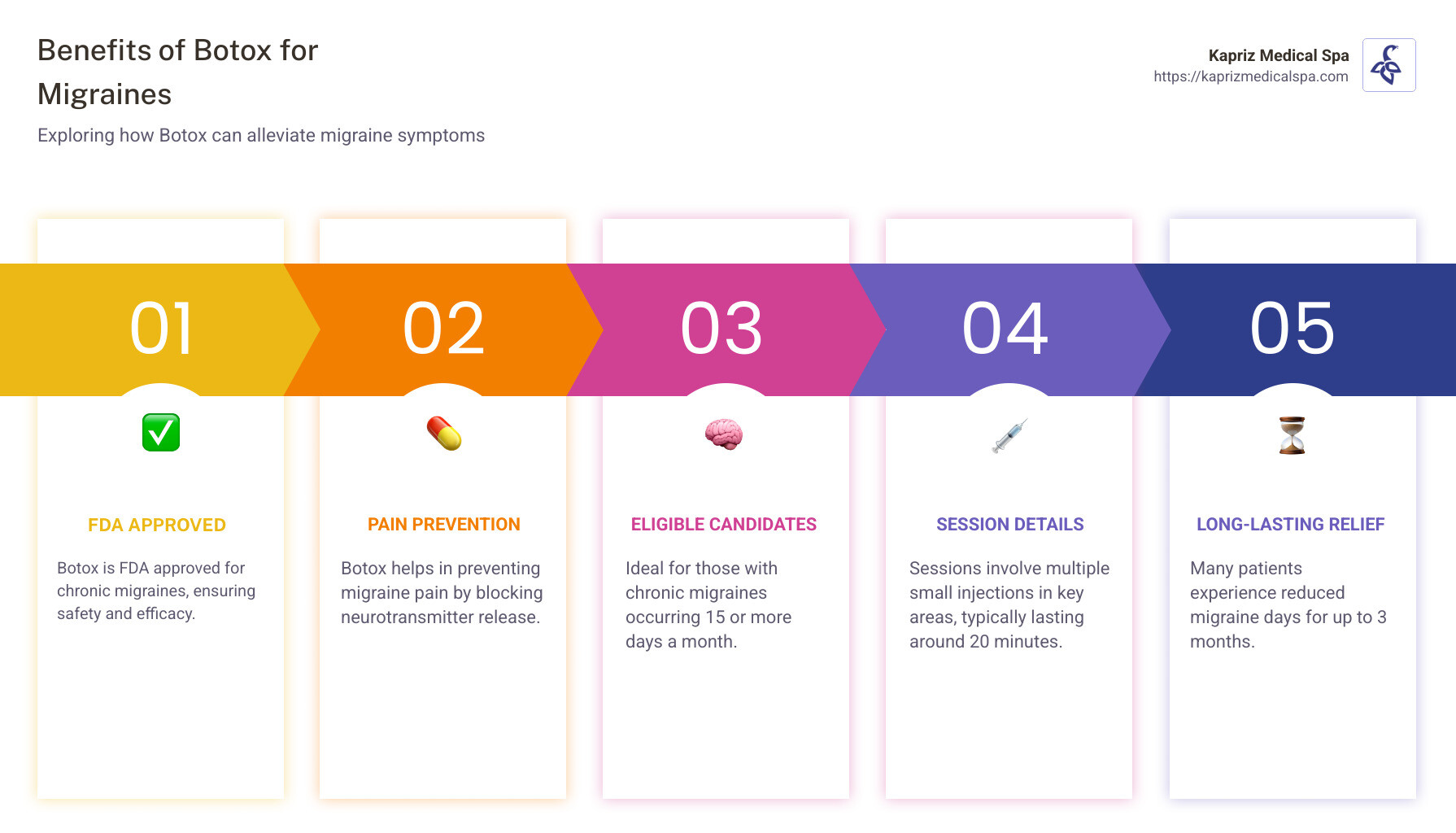 Benefits of Botox for Migraines

Exploring how Botox can alleviate migraine symptoms

Kapriz Medical Spa
https://kaprizmedicalspa.com

01

FDA APPROVED

Botox is FDA approved for chronic migraines, ensuring safety and efficacy.

02

PAIN PREVENTION

Botox helps in preventing migraine pain by blocking neurotransmitter release.

03

ELIGIBLE CANDIDATES

Ideal for those with chronic migraines occurring 15 or more days a month.

04

SESSION DETAILS

Sessions involve multiple small injections in key areas, typically lasting around 20 minutes.

05

LONG-LASTING RELIEF

Many patients experience reduced migraine days for up to 3 months.